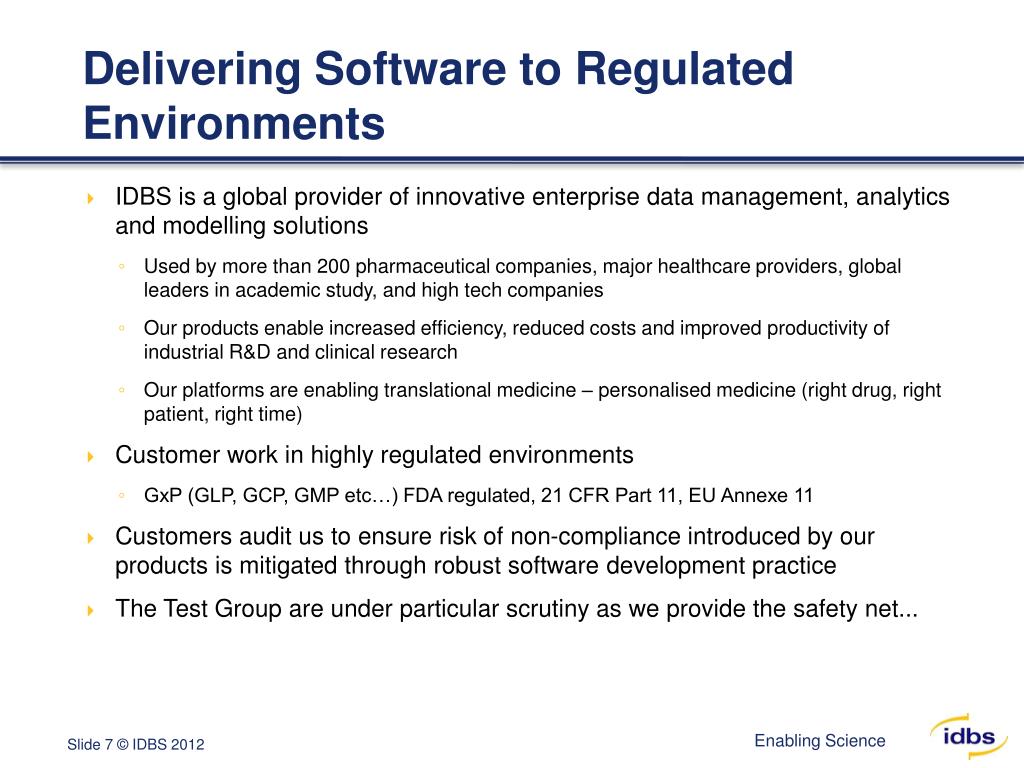 Delivering Software to Regulated Environments

IDBS is a global provider of innovative enterprise data management, analytics and modelling solutions

Used by more than 200 pharmaceutical companies, major healthcare providers, global leaders in academic study, and high tech companies

Our products enable increased efficiency, reduced costs and improved productivity of industrial R&D and clinical research

Our platforms are enabling translational medicine – personalised medicine (right drug, right patient, right time)

Customer work in highly regulated environments

GxP (GLP, GCP, GMP etc…) FDA regulated, 21 CFR Part 11, EU Annexe 11

Customers audit us to ensure risk of non-compliance introduced by our products is mitigated through robust software development practice

The Test Group are under particular scrutiny as we provide the safety net...

Slide 7 © IDBS 2012

Enabling Science

idbs